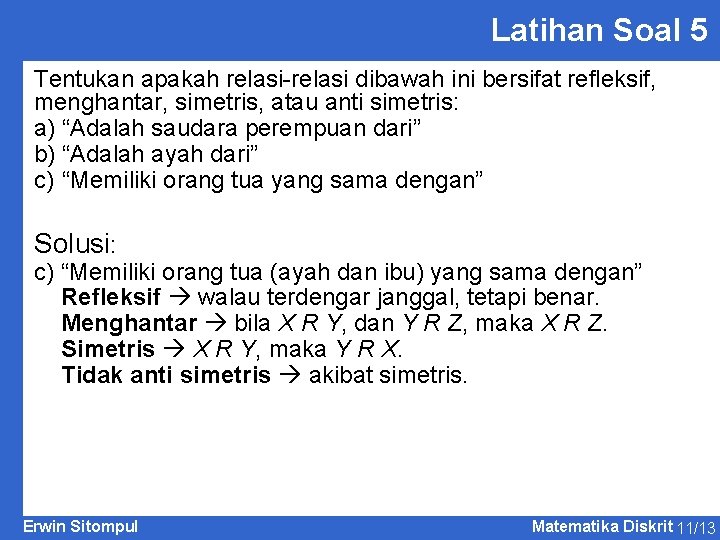 Latihan Soal 5

Tentukan apakah relasi-relasi dibawah ini bersifat refleksif, menghantar, simetris, atau anti simetris:
a) “Adalah saudara perempuan dari”
b) “Adalah ayah dari”
c) “Memiliki orang tua yang sama dengan”

Solusi:
c) “Memiliki orang tua (ayah dan ibu) yang sama dengan”
Refleksif → walau terdengar janggal, tetapi benar.
Menghantar → bila $X R Y$, dan $Y R Z$, maka $X R Z$.
Simetris → $X R Y$, maka $Y R X$.
Tidak anti simetris → akibat simetris.

Erwin Sitompul

Matematika Diskrit 11/13